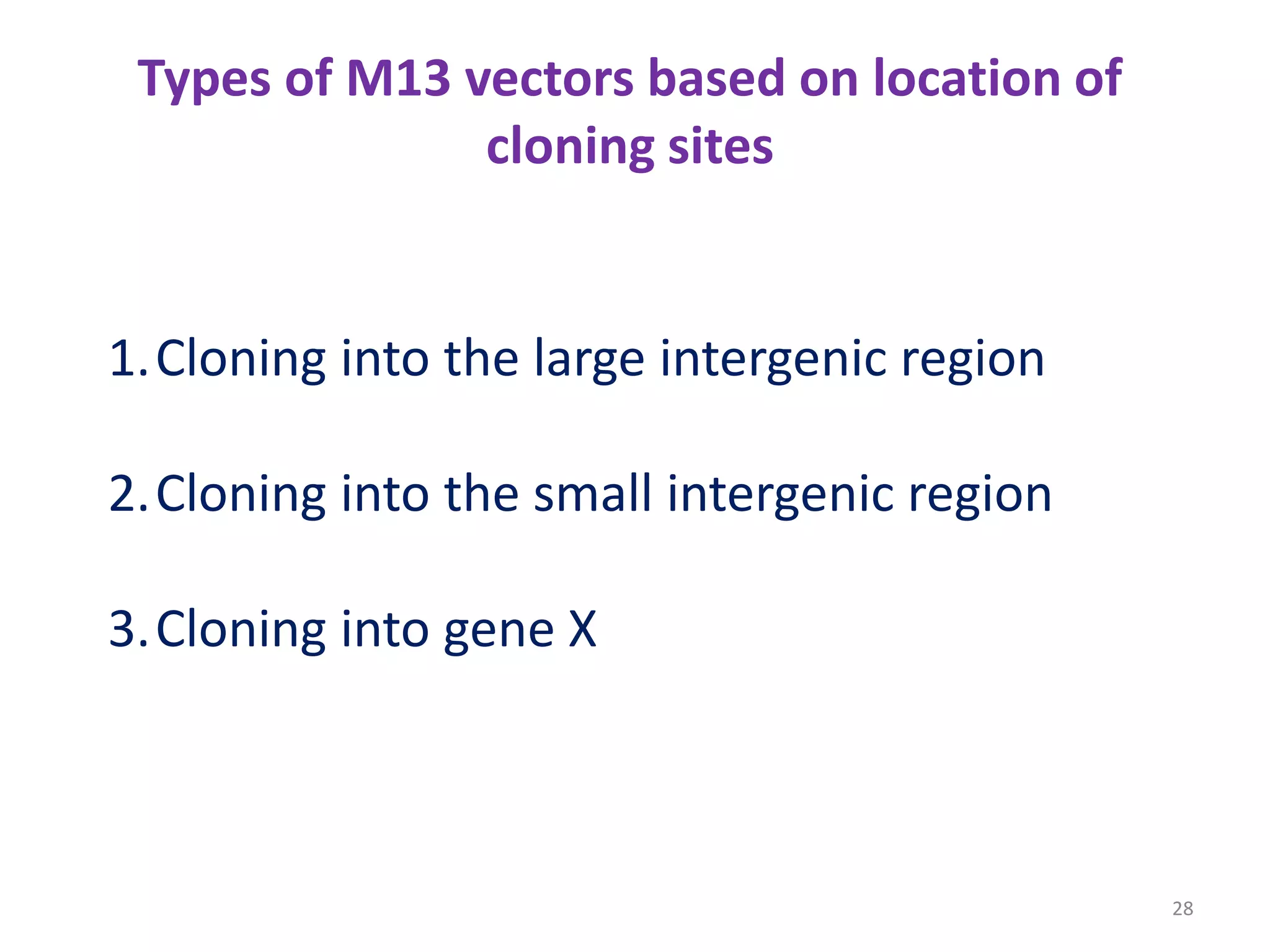 Types of M13 vectors based on location of cloning sites

1. Cloning into the large intergenic region

2. Cloning into the small intergenic region

3. Cloning into gene X

28